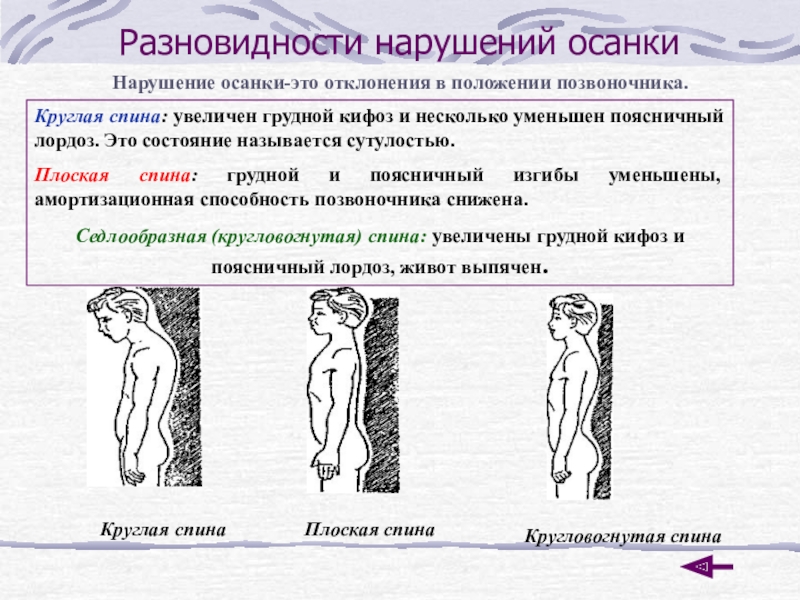 Разновидности нарушений осанки

Нарушение осанки-это отклонения в положении позвоночника.

Круглая спина: увеличен грудной кифоз и несколько уменьшен поясничный лордоз. Это состояние называется сутулостью.

Плоская спина: грудной и поясничный изгибы уменьшены, амортизационная способность позвоночника снижена.

Седлообразная (кругловогнутая) спина: увеличены грудной кифоз и поясничный лордоз, живот выпячен.

Круглая спина

Плоская спина

Кругловогнутая спина